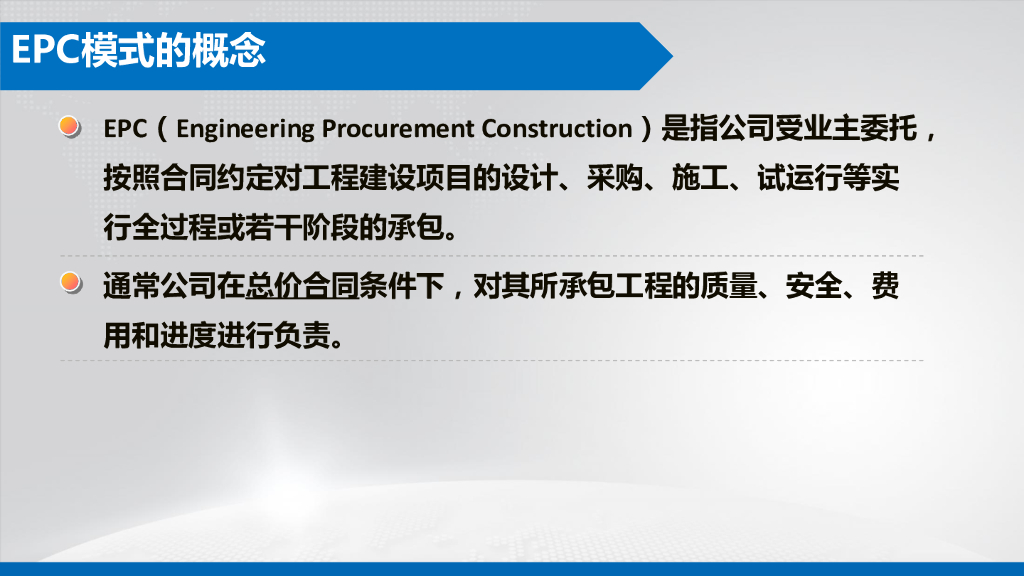 EPC模式的概念

EPC（Engineering Procurement Construction）是指公司受业主委托，按照合同约定对工程建设项目的设计、采购、施工、试运行等实行全过程或若干阶段的承包。

通常公司在总价合同条件下，对其所承包工程的质量、安全、费用和进度进行负责。